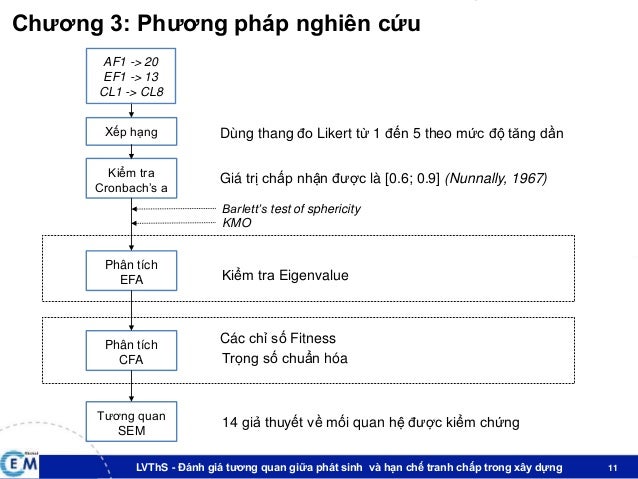 Chương 3: Phương pháp nghiên cứu

AF1 -> 20
EF1 -> 13
CL1 -> CL8

Xếp hạng

Dùng thang đo Likert từ 1 đến 5 theo mức độ tăng dần

Kiểm tra Cronbach's a

Giá trị chấp nhận được là [0.6; 0.9] (Nunnally, 1967)

Barlett's test of sphericity
KMO

Phân tích EFA

Kiểm tra Eigenvalue

Phân tích CFA

Các chỉ số Fitness
Trọng số chuẩn hóa

Tương quan SEM

14 giả thuyết về mối quan hệ được kiểm chứng

EM

LVThS - Đánh giá tương quan giữa phát sinh và hạn chế tranh chấp trong xây dựng

11